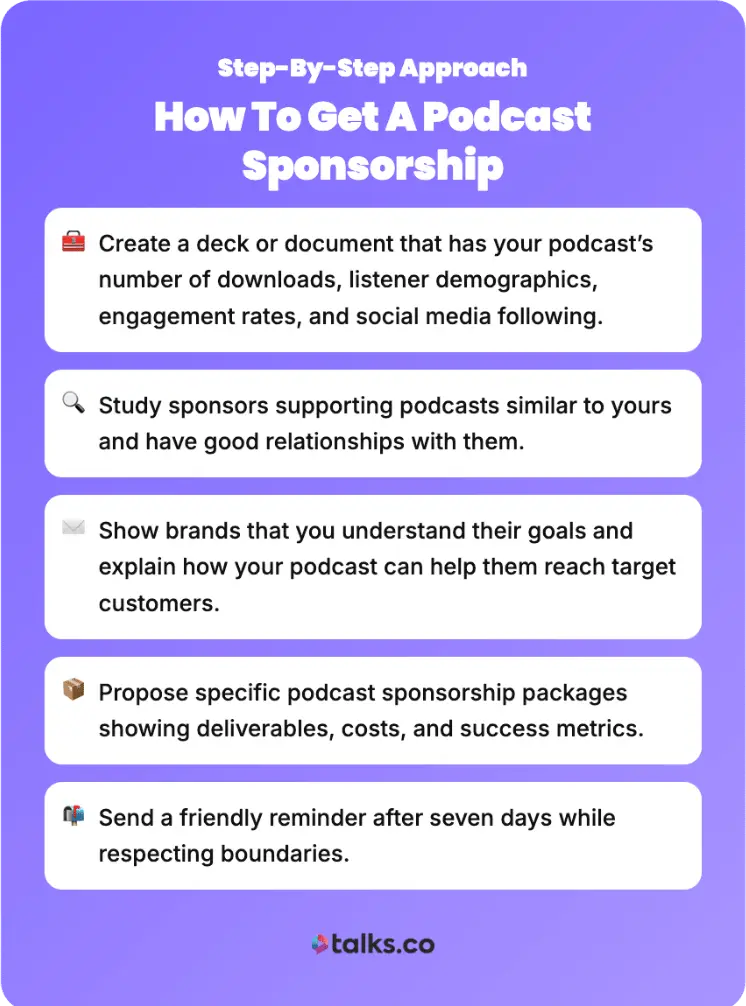 Step-By-Step Approach
How To Get A Podcast Sponsorship

Create a deck or document that has your podcast's number of downloads, listener demographics, engagement rates, and social media following.

Study sponsors supporting podcasts similar to yours and have good relationships with them.

Show brands that you understand their goals and explain how your podcast can help them reach target customers.

Propose specific podcast sponsorship packages showing deliverables, costs, and success metrics.

Send a friendly reminder after seven days while respecting boundaries.

talks.co